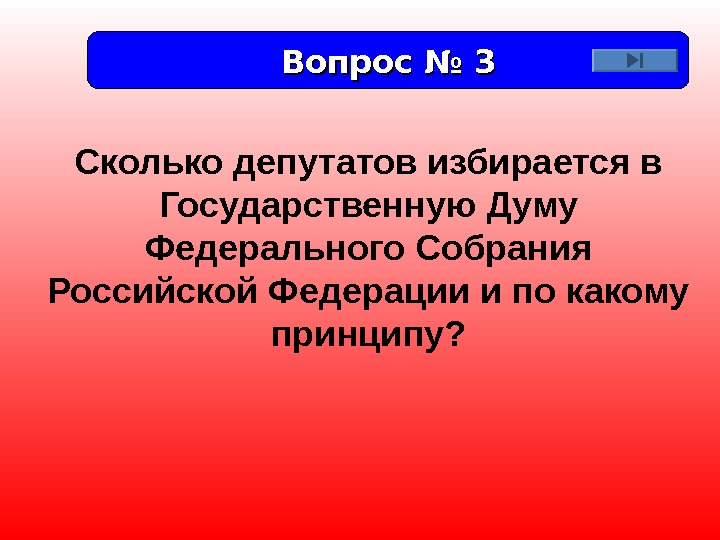 Вопрос № 3

Сколько депутатов избирается в Государственную Думу Федерального Собрания Российской Федерации и по какому принципу?